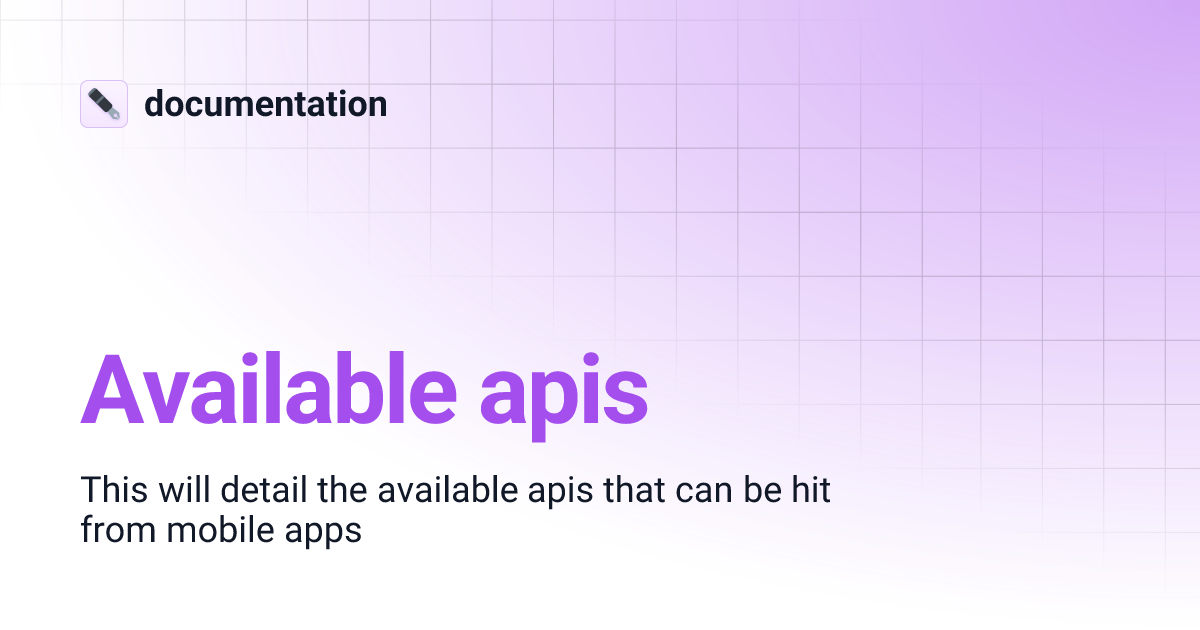 documentation

Available apis

This will detail the available apis that can be hit from mobile apps